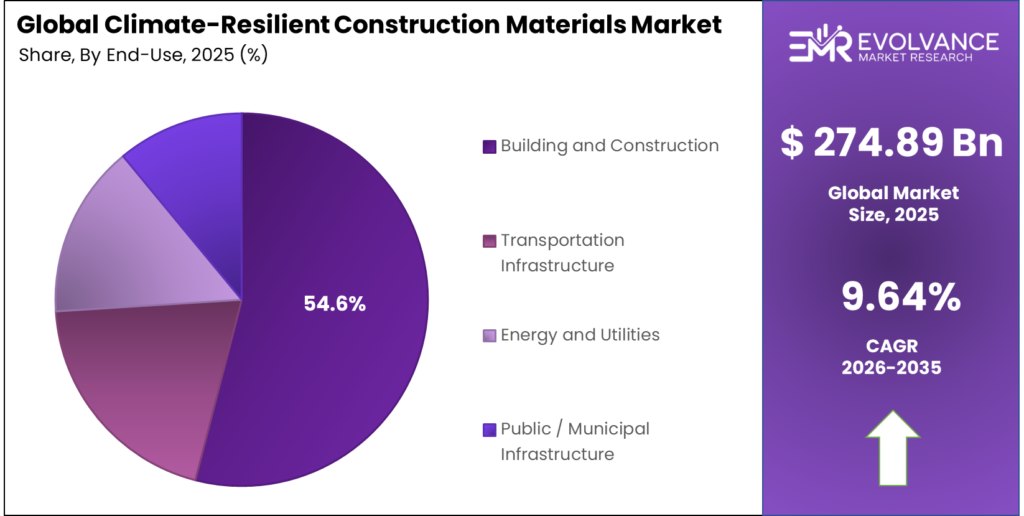 Global Climate-Resilient Construction Materials Market
Share, By End-Use, 2025 (%)

54.6%

Building and Construction

Transportation Infrastructure

Energy and Utilities

Public / Municipal Infrastructure

EMR EVOLVANCE MARKET RESEARCH

$ 274.89 Bn

Global Market Size, 2025

9.64%

CAGR 2026-2035